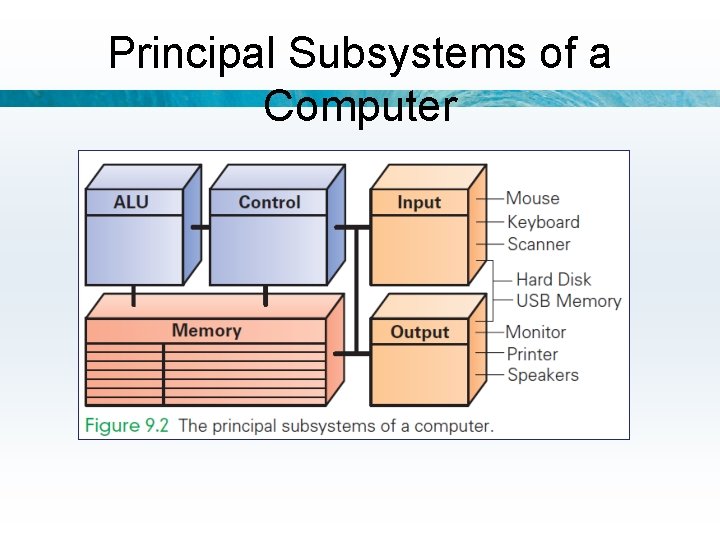 Principal Subsystems of a Computer

ALU

Control

Input

Mouse

Keyboard

Scanner

Hard Disk

USB Memory

Memory

Output

Monitor

Printer

Speakers

Figure 9.2 The principal subsystems of a computer.